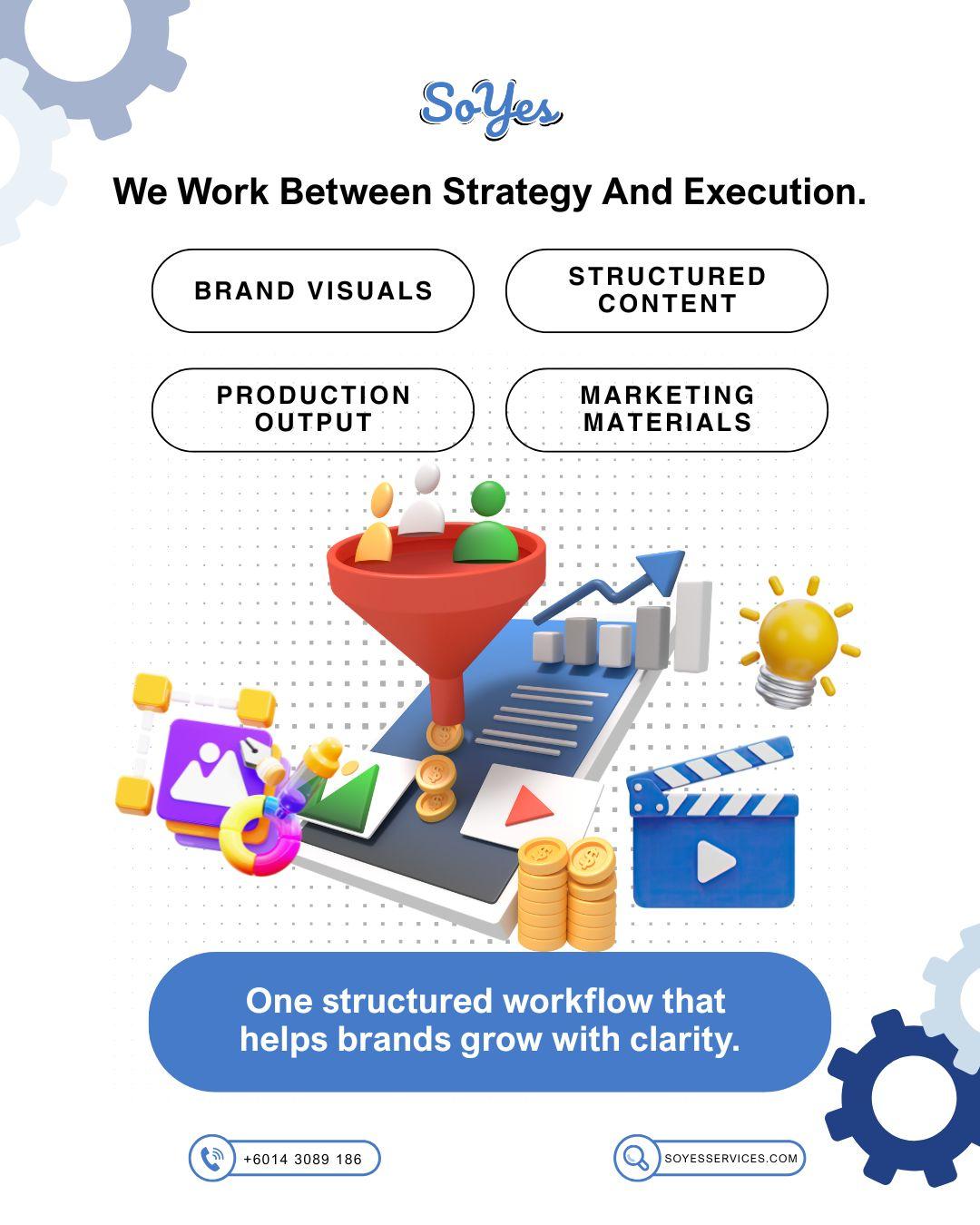 SoYes

We Work Between Strategy And Execution.

BRAND VISUALS

STRUCTURED CONTENT

PRODUCTION OUTPUT

MARKETING MATERIALS

One structured workflow that helps brands grow with clarity.

+6014 3089 186

SOYESSERVICES.COM